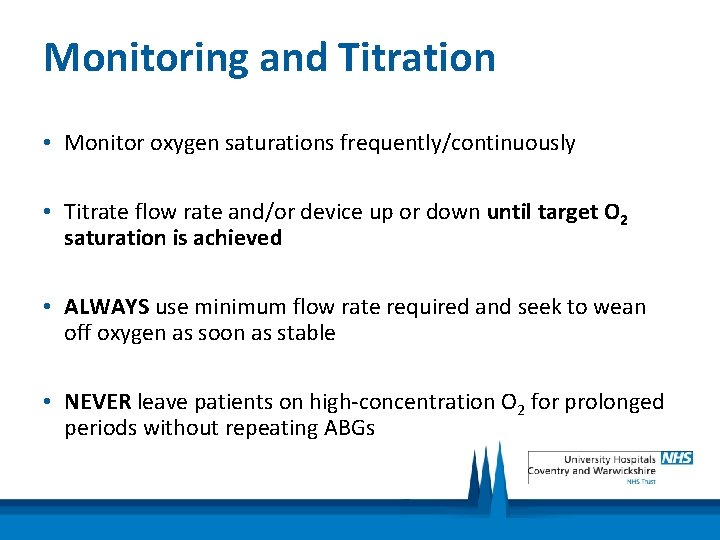 Monitoring and Titration

• Monitor oxygen saturations frequently/continuously

• Titrate flow rate and/or device up or down until target $O_2$ saturation is achieved

• ALWAYS use minimum flow rate required and seek to wean off oxygen as soon as stable

• NEVER leave patients on high-concentration $O_2$ for prolonged periods without repeating ABGs

University Hospitals NHS
Coventry and Warwickshire
NHS Trust